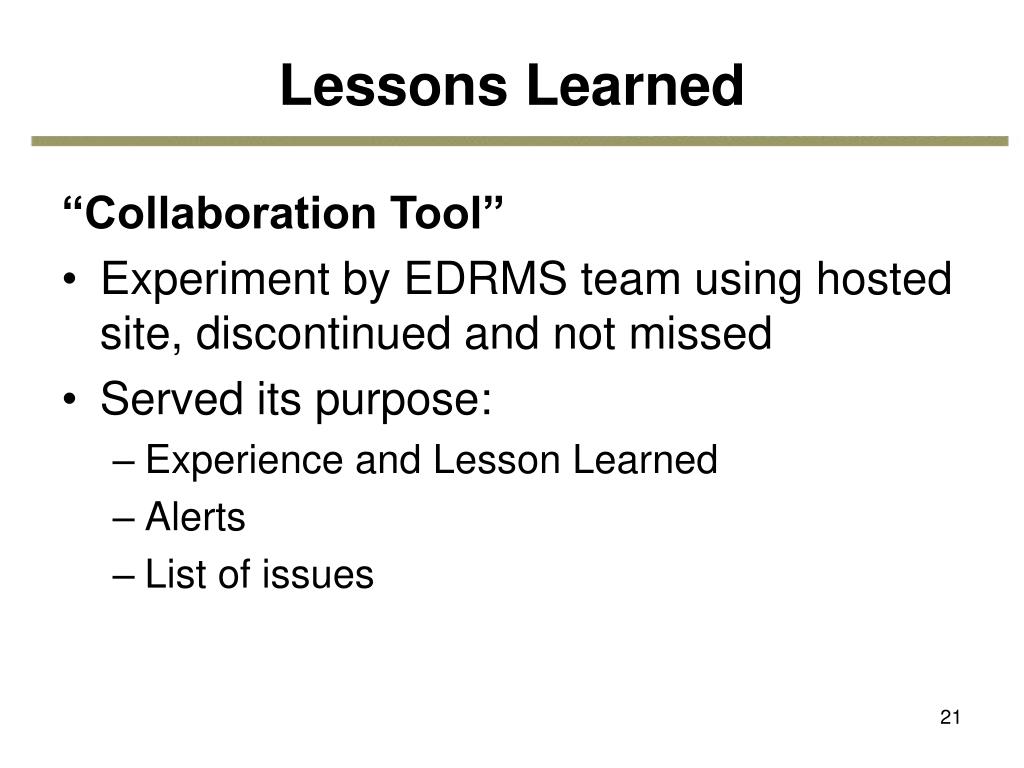 Lessons Learned

“Collaboration Tool”

• Experiment by EDRMS team using hosted site, discontinued and not missed
• Served its purpose:
– Experience and Lesson Learned
– Alerts
– List of issues

21